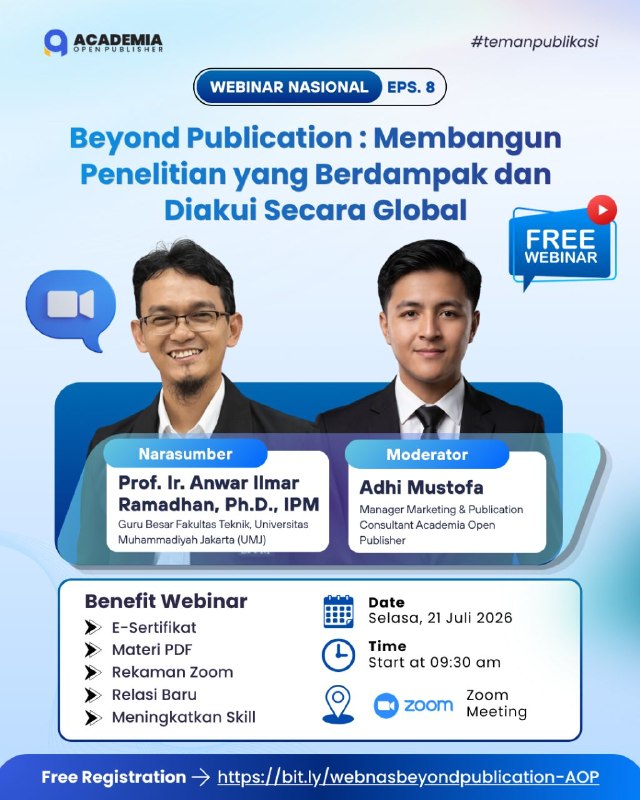 ACADEMIA
OPEN PUBLISHER

#temanpublikasi

WEBINAR NASIONAL EPS. 8

Beyond Publication : Membangun Penelitian yang Berdampak dan Diakui Secara Global

FREE WEBINAR

Narasumber
Prof. Ir. Anwar Ilmar Ramadhan, Ph.D., IPM
Guru Besar Fakultas Teknik, Universitas Muhammadiyah Jakarta (UMJ)

Moderator
Adhi Mustofa
Manager Marketing & Publication Consultant Academia Open Publisher

Benefit Webinar
E-Sertifikat
Materi PDF
Rekaman Zoom
Relasi Baru
Meningkatkan Skill

Date
Selasa, 21 Juli 2026

Time
Start at 09:30 am

zoom
Zoom Meeting

Free Registration → https://bit.ly/webnasbeyondpublication-AOP